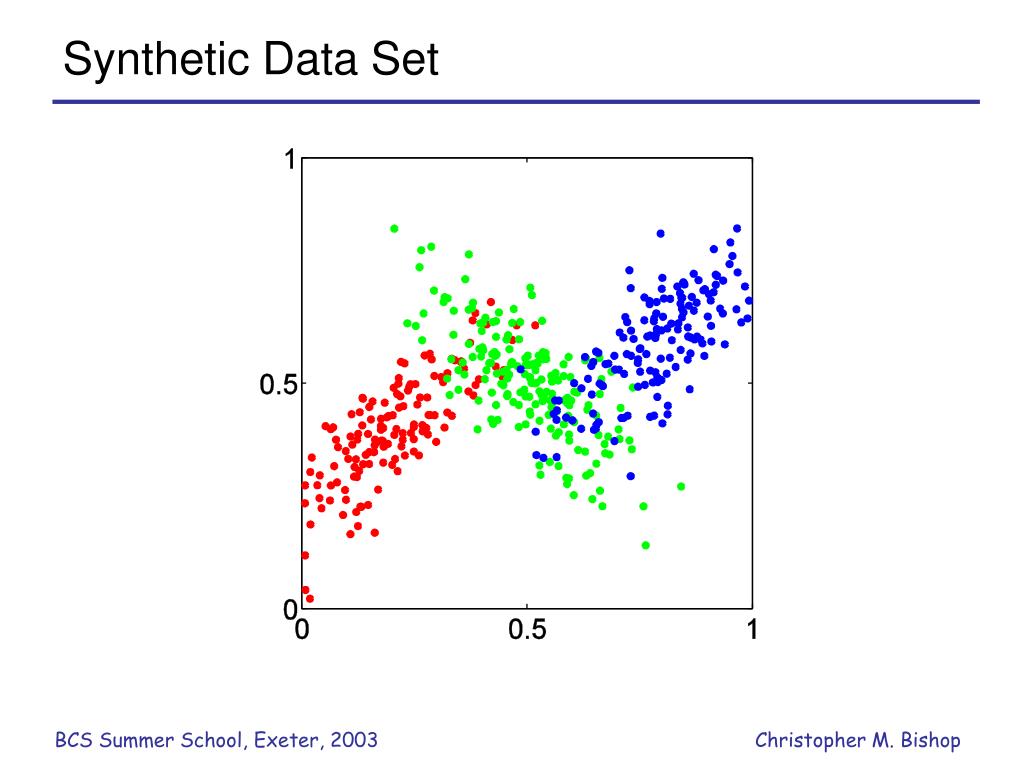 Synthetic Data Set

1

0.5

0

0

0.5

1

BCS Summer School, Exeter, 2003

Christopher M. Bishop